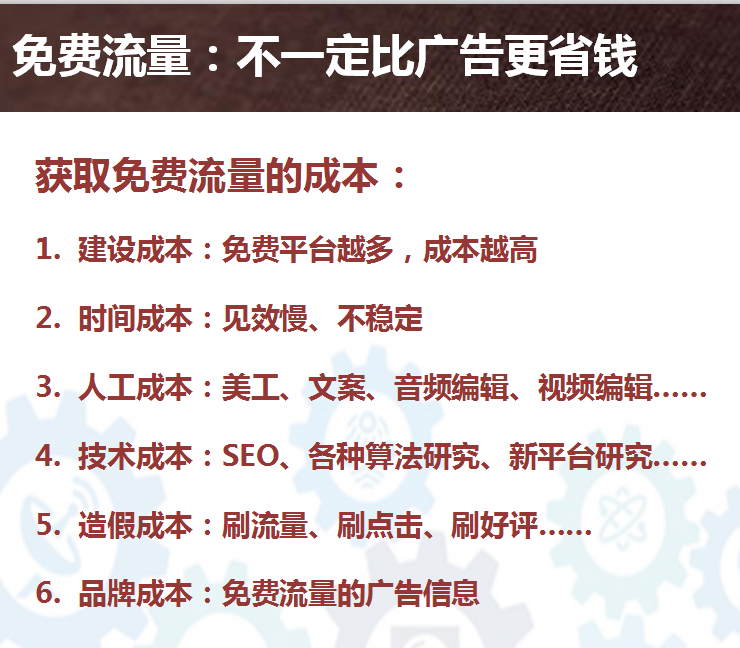 免费流量：不一定比广告更省钱

获取免费流量的成本：

1. 建设成本：免费平台越多，成本越高

2. 时间成本：见效慢、不稳定

3. 人工成本：美工、文案、音频编辑、视频编辑……

4. 技术成本：SEO、各种算法研究、新平台研究……

5. 造假成本：刷流量、刷点击、刷好评……

6. 品牌成本：免费流量的广告信息